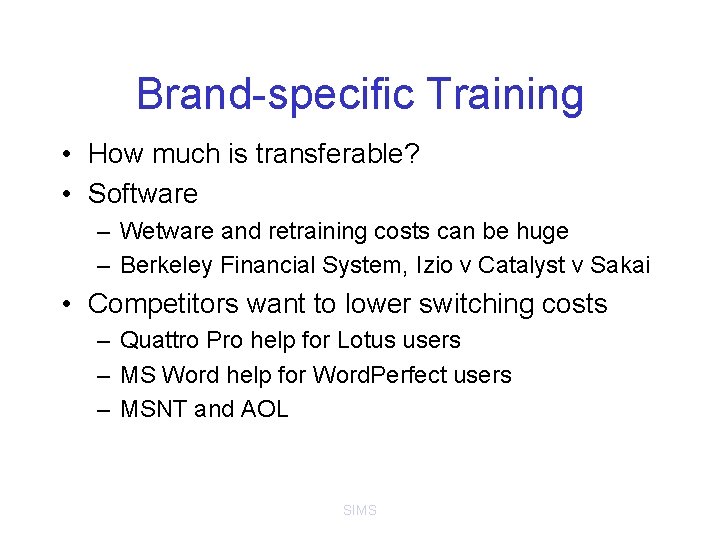 Brand-specific Training

• How much is transferable?
• Software
– Wetware and retraining costs can be huge
– Berkeley Financial System, Izio v Catalyst v Sakai
• Competitors want to lower switching costs
– Quattro Pro help for Lotus users
– MS Word help for WordPerfect users
– MSNT and AOL

SIMS